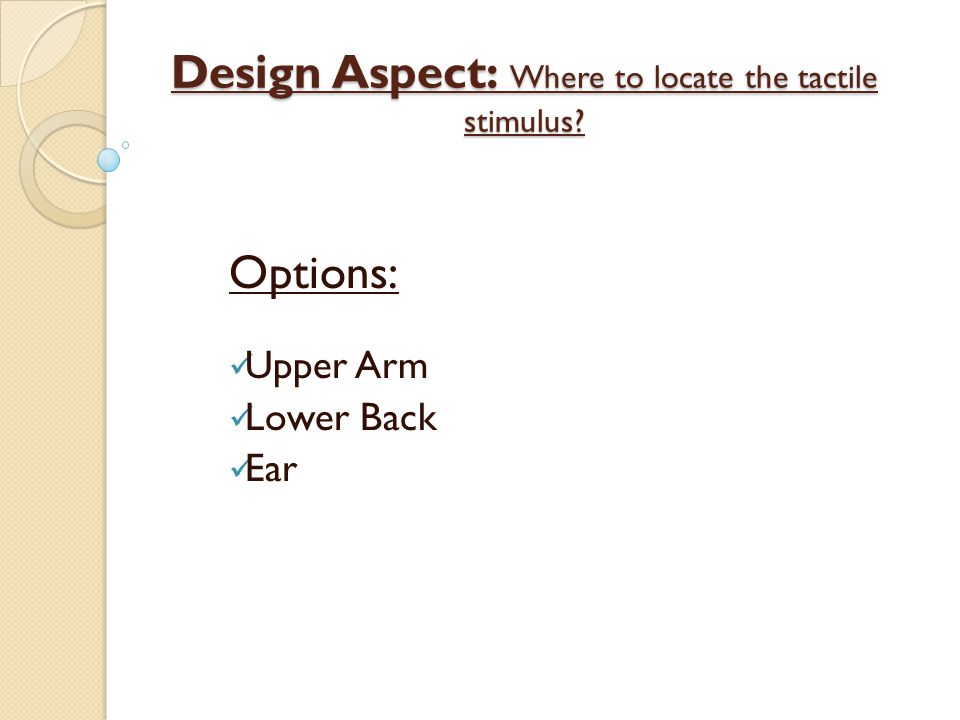 Design Aspect: Where to locate the tactile stimulus?

Options:

✓Upper Arm
✓Lower Back
✓Ear